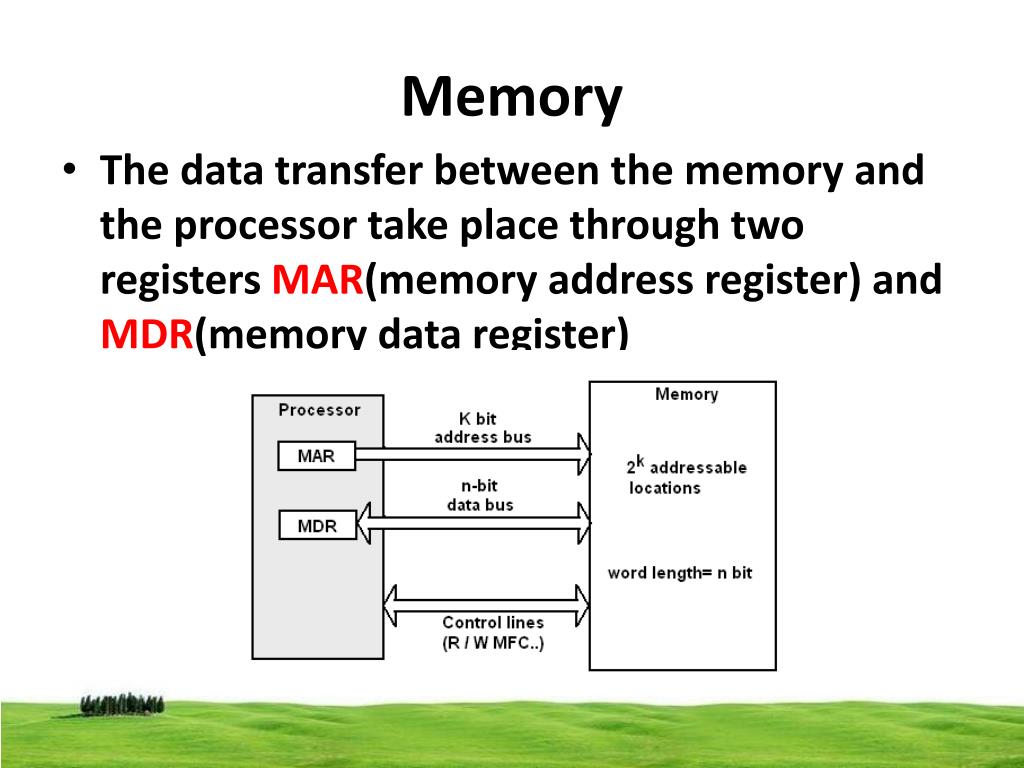 Memory

• The data transfer between the memory and the processor take place through two registers MAR(memory address register) and MDR(memory data register)

Processor

MAR

MDR

K bit
address bus

n-bit
data bus

Control lines
(R / W MFC..)

Memory

$2^k$ addressable locations

word length= n bit